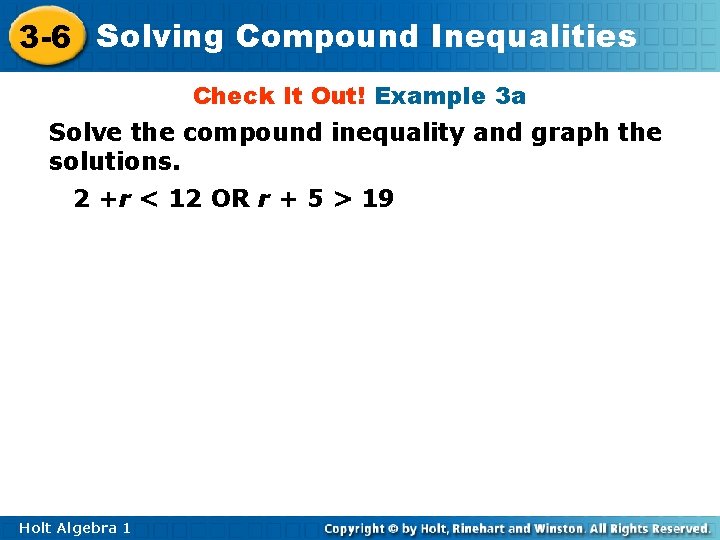 3-6 Solving Compound Inequalities

Check It Out! Example 3a

Solve the compound inequality and graph the solutions.

$2 + r < 12$ OR $r + 5 > 19$

Holt Algebra 1

Copyright © by Holt, Rinehart and Winston. All Rights Reserved.